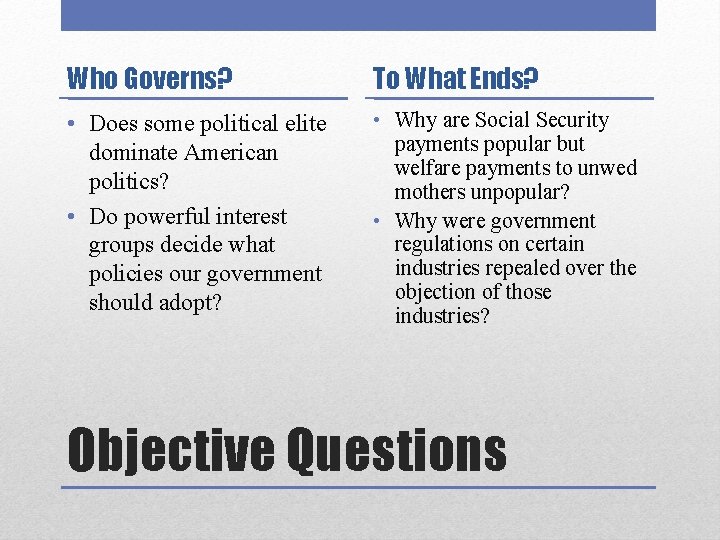 Who Governs?

• Does some political elite dominate American politics?
• Do powerful interest groups decide what policies our government should adopt?

To What Ends?

• Why are Social Security payments popular but welfare payments to unwed mothers unpopular?
• Why were government regulations on certain industries repealed over the objection of those industries?

Objective Questions